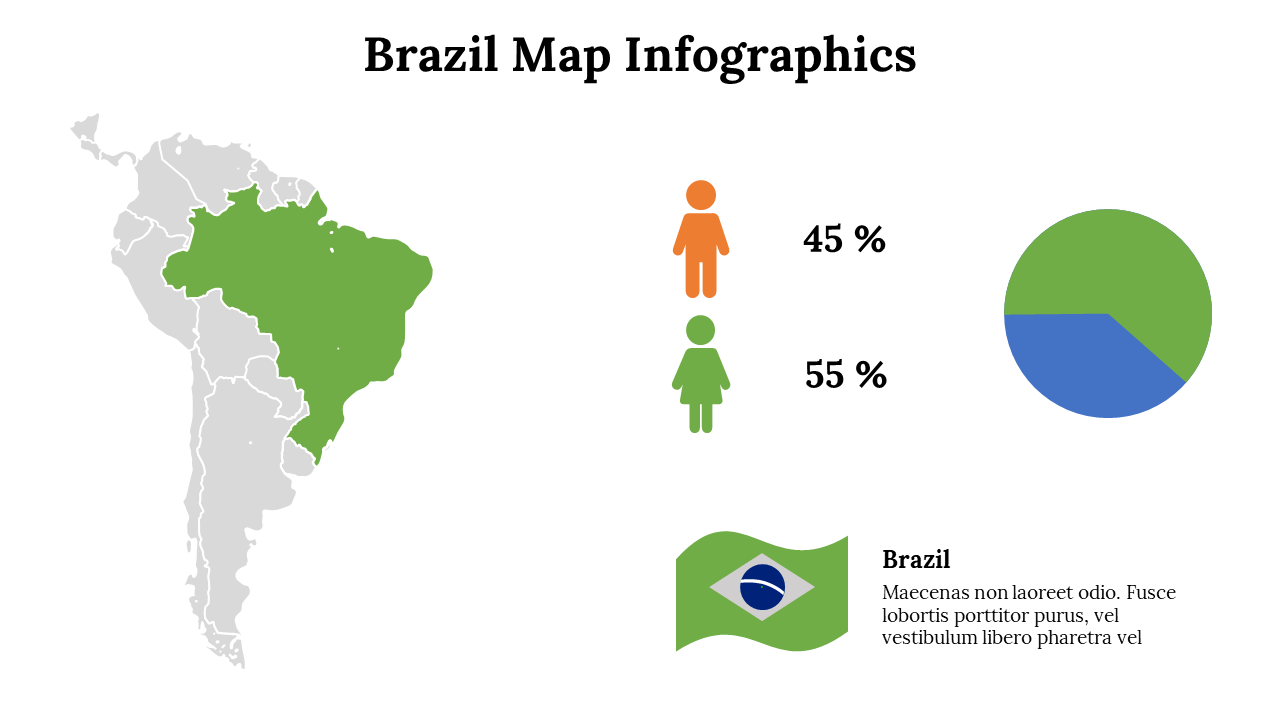 Brazil Map Infographics

45 %

55 %

Brazil

Maecenas non laoreet odio. Fusce lobortis porttitor purus, vel vestibulum libero pharetra vel